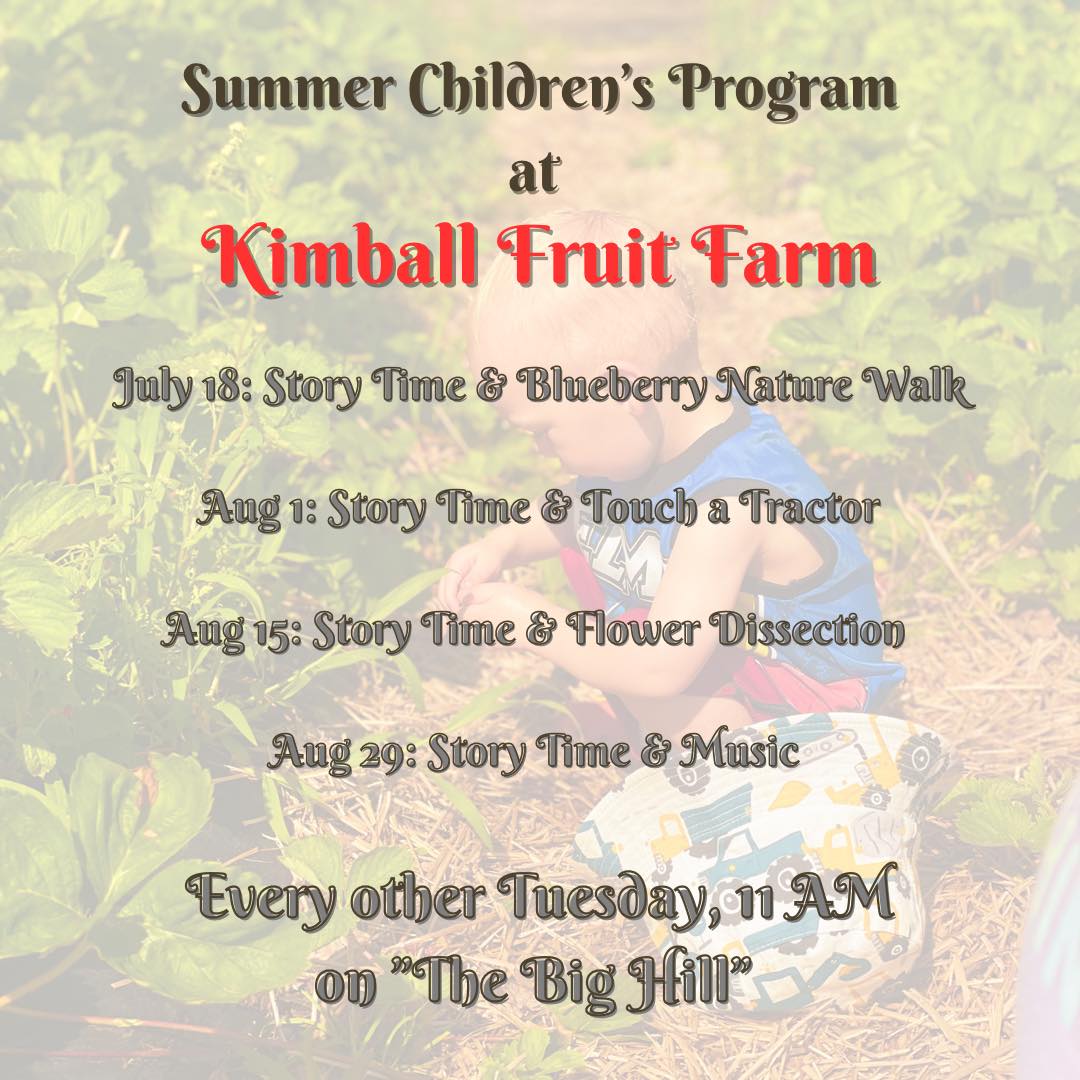 Summer Children's Program
at
Kimball Fruit Farm

July 18: Story Time & Blueberry Nature Walk

Aug 1: Story Time & Touch a Tractor

Aug 15: Story Time & Flower Dissection

Aug 29: Story Time & Music

Every other Tuesday, 11 AM
on "The Big Hill"